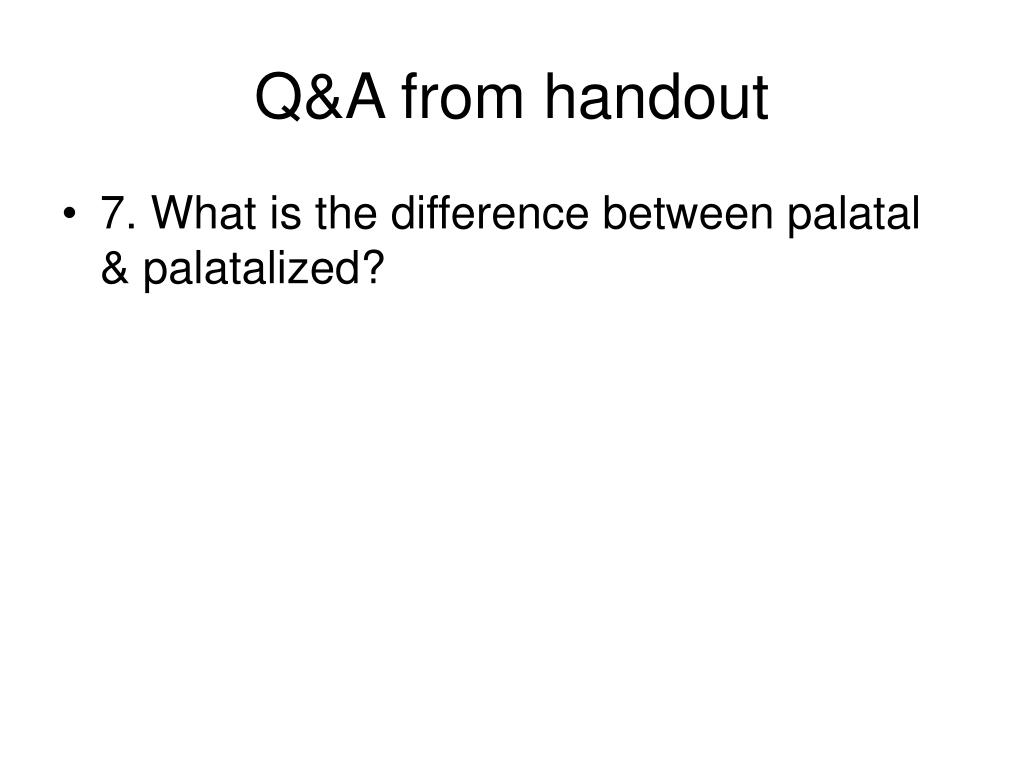 Q&A from handout

• 7. What is the difference between palatal & palatalized?